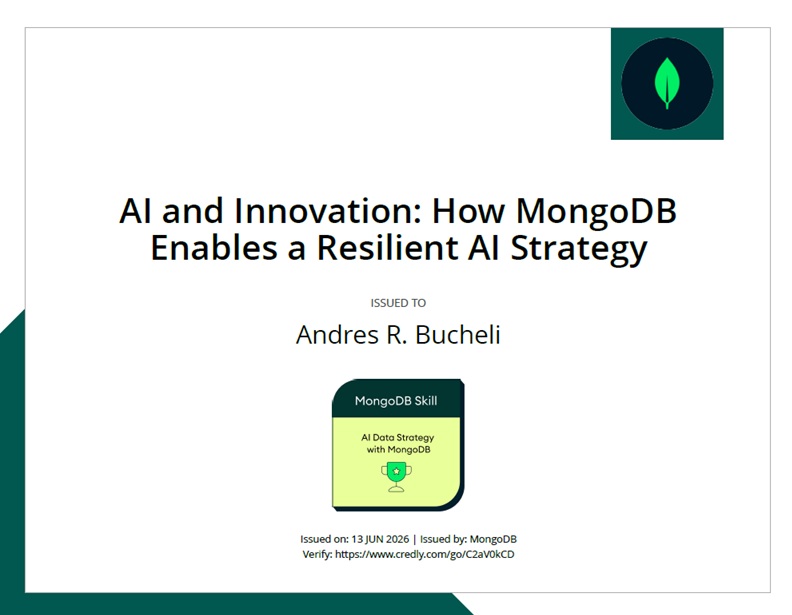 AI and Innovation: How MongoDB Enables a Resilient AI Strategy

ISSUED TO

Andres R. Bucheli

MongoDB Skill

AI Data Strategy with MongoDB

Issued on: 13 JUN 2026 | Issued by: MongoDB
Verify: https://www.credly.com/go/C2aV0kCD